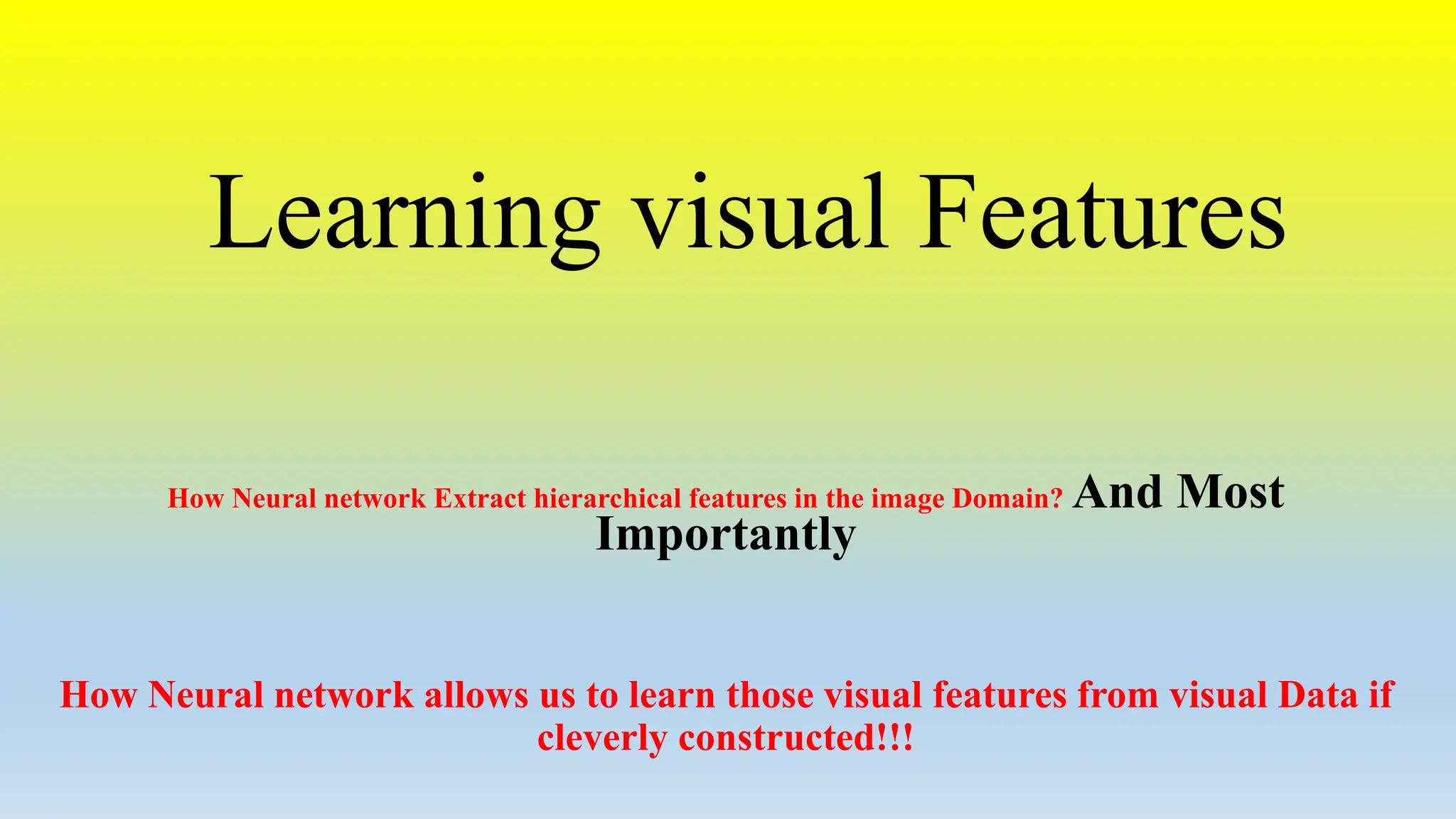 Learning visual Features

How Neural network Extract hierarchical features in the image Domain? And Most Importantly

How Neural network allows us to learn those visual features from visual Data if cleverly constructed!!!